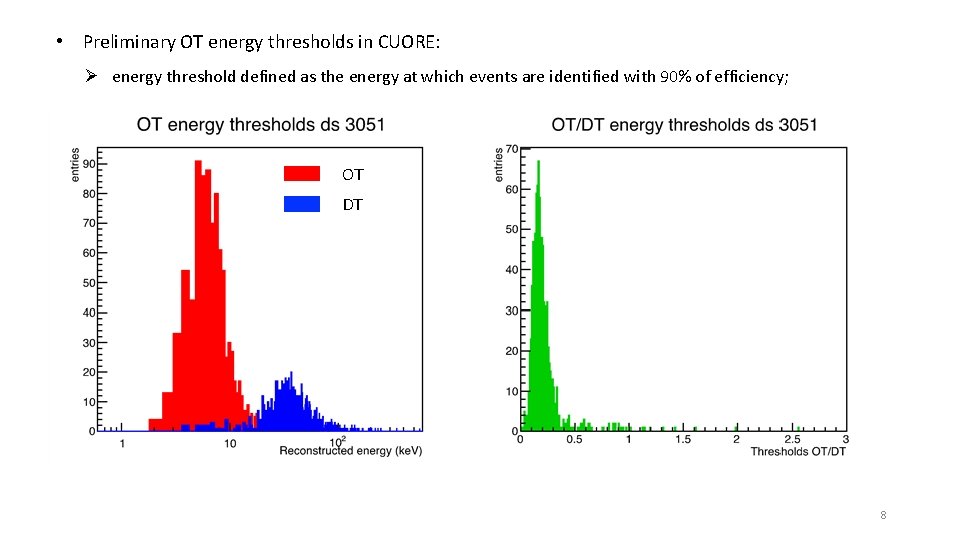 • Preliminary OT energy thresholds in CUORE:

➢ energy threshold defined as the energy at which events are identified with 90% of efficiency;

OT energy thresholds ds 3051

entries

90
80
70
60
50
40
30
20
10
0

OT
DT

1 10 $10^2$
Reconstructed energy (keV)

OT/DT energy thresholds ds 3051

entries

70
60
50
40
30
20
10
0

0 0.5 1 1.5 2 2.5 3
Thresholds OT/DT

8